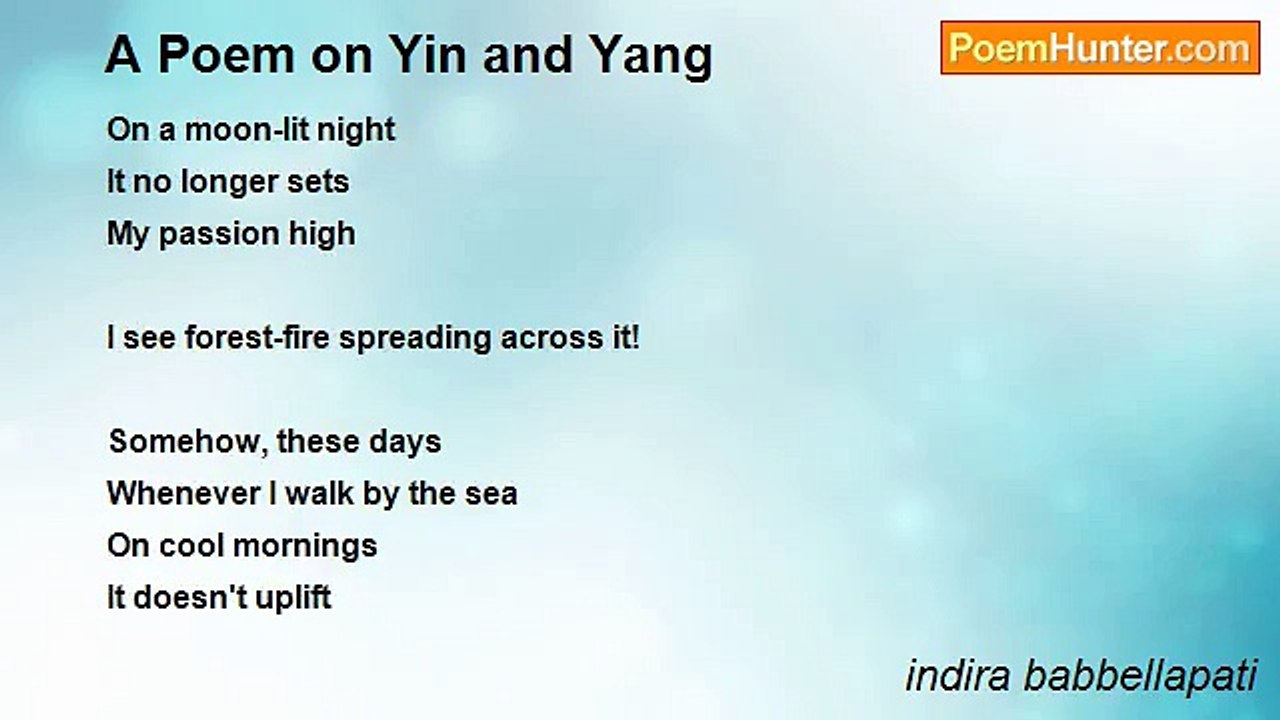 A Poem on Yin and Yang

PoemHunter.com

On a moon-lit night
It no longer sets
My passion high

I see forest-fire spreading across it!

Somehow, these days
Whenever I walk by the sea
On cool mornings
It doesn't uplift

indira babbellapati